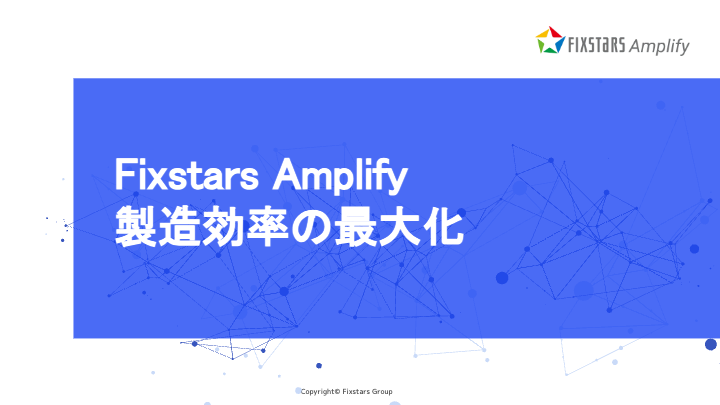 FIXSTARS Amplify

Fixstars Amplify
製造効率の最大化

Copyright© Fixstars Group